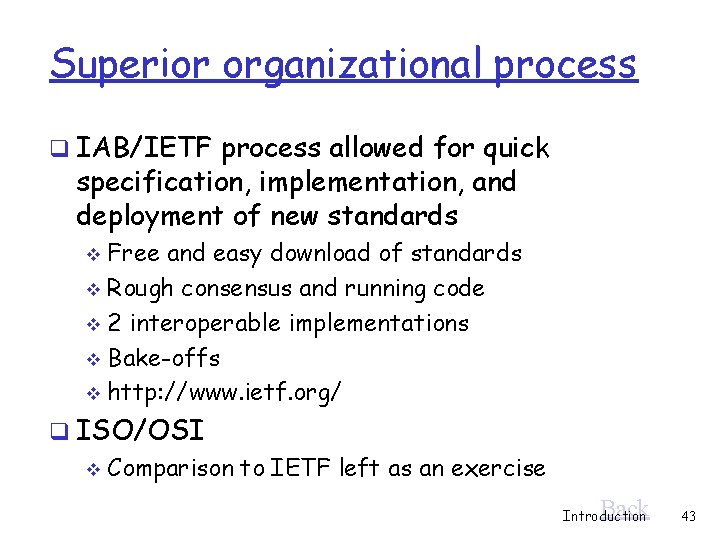 Superior organizational process

IAB/IETF process allowed for quick specification, implementation, and deployment of new standards

Free and easy download of standards

Rough consensus and running code

2 interoperable implementations

Bake-offs

http://www.ietf.org/

ISO/OSI

Comparison to IETF left as an exercise

Back

Introduction 43